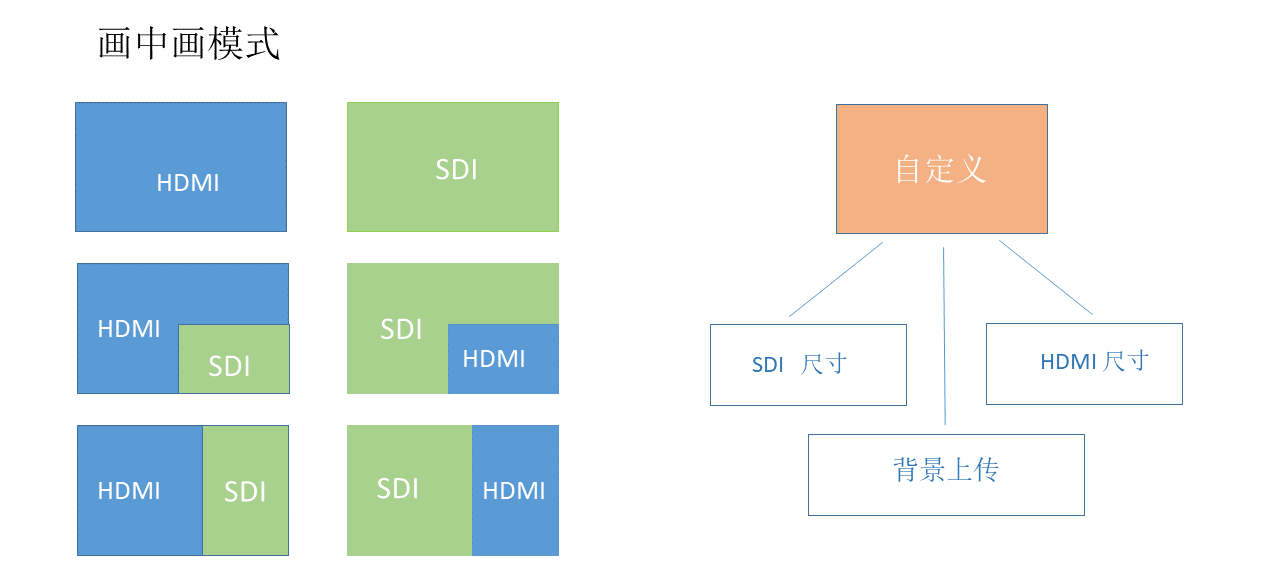 画中画模式

HDMI

SDI

HDMI

SDI

SDI

HDMI

HDMI

SDI

SDI

HDMI

自定义

SDI 尺寸

HDMI 尺寸

背景上传